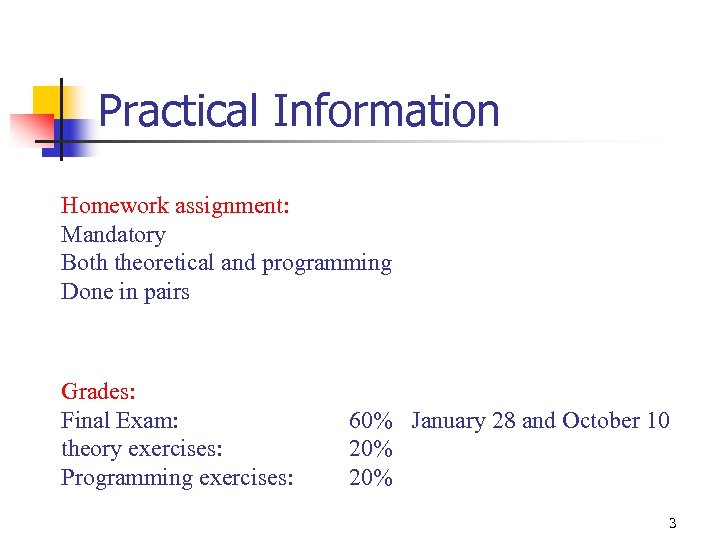 Practical Information

Homework assignment:
Mandatory
Both theoretical and programming
Done in pairs

Grades:
Final Exam: 60% January 28 and October 10
theory exercises: 20%
Programming exercises: 20%

3